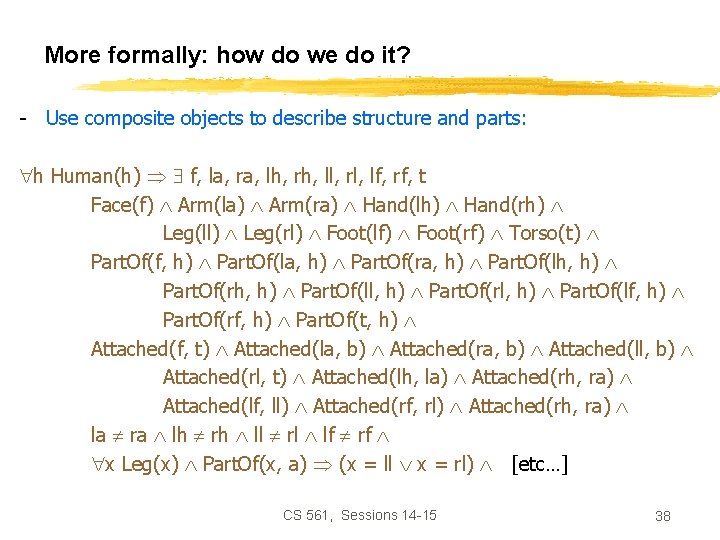 More formally: how do we do it?

- Use composite objects to describe structure and parts:

$\forall$h Human(h) $\Rightarrow$ $\exists$ f, la, ra, lh, rh, ll, rl, lf, rf, t

Face(f) $\wedge$ Arm(la) $\wedge$ Arm(ra) $\wedge$ Hand(lh) $\wedge$ Hand(rh) $\wedge$
Leg(ll) $\wedge$ Leg(rl) $\wedge$ Foot(lf) $\wedge$ Foot(rf) $\wedge$ Torso(t) $\wedge$
PartOf(f, h) $\wedge$ PartOf(la, h) $\wedge$ PartOf(ra, h) $\wedge$ PartOf(lh, h) $\wedge$
PartOf(rh, h) $\wedge$ PartOf(ll, h) $\wedge$ PartOf(rl, h) $\wedge$ PartOf(lf, h) $\wedge$
PartOf(rf, h) $\wedge$ PartOf(t, h) $\wedge$
Attached(f, t) $\wedge$ Attached(la, b) $\wedge$ Attached(ra, b) $\wedge$ Attached(ll, b) $\wedge$
Attached(rl, t) $\wedge$ Attached(lh, la) $\wedge$ Attached(rh, ra) $\wedge$
Attached(lf, ll) $\wedge$ Attached(rf, rl) $\wedge$ Attached(rh, ra) $\wedge$
la $\neq$ ra $\wedge$ lh $\neq$ rh $\wedge$ ll $\neq$ rl $\wedge$ lf $\neq$ rf $\wedge$
$\forall$x Leg(x) $\wedge$ PartOf(x, a) $\Rightarrow$ (x = ll $\vee$ x = rl) $\wedge$ [etc…]

CS 561, Sessions 14-15

38